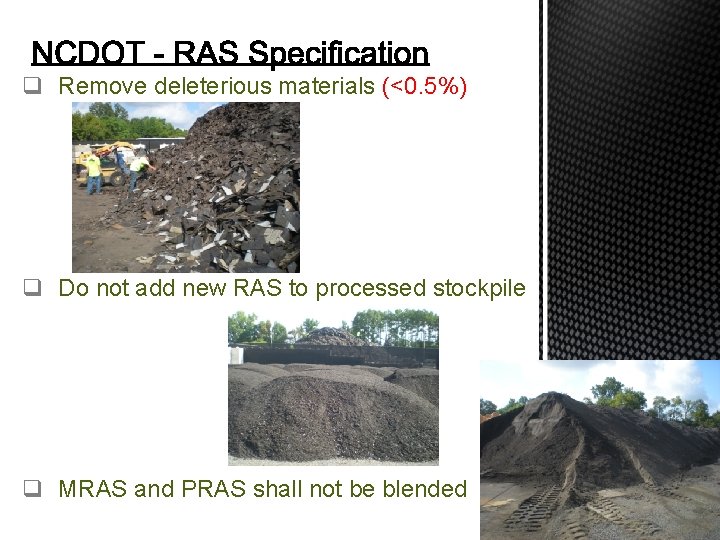 NCDOT - RAS Specification

❑ Remove deleterious materials (<0.5%)

❑ Do not add new RAS to processed stockpile

❑ MRAS and PRAS shall not be blended